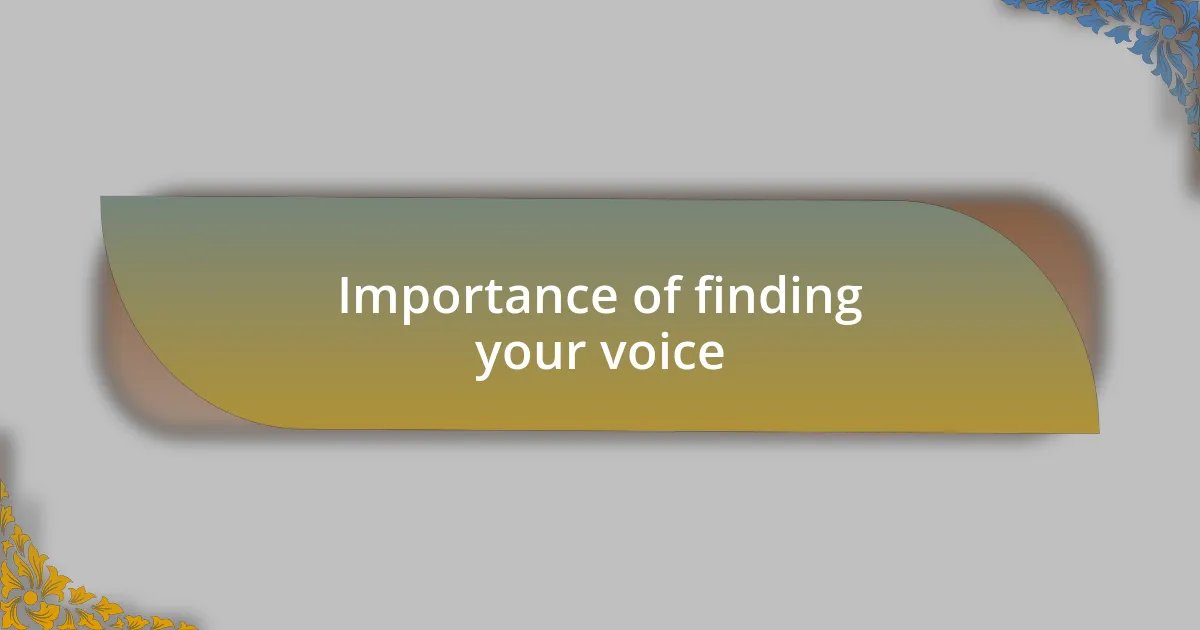 Importance of finding your voice